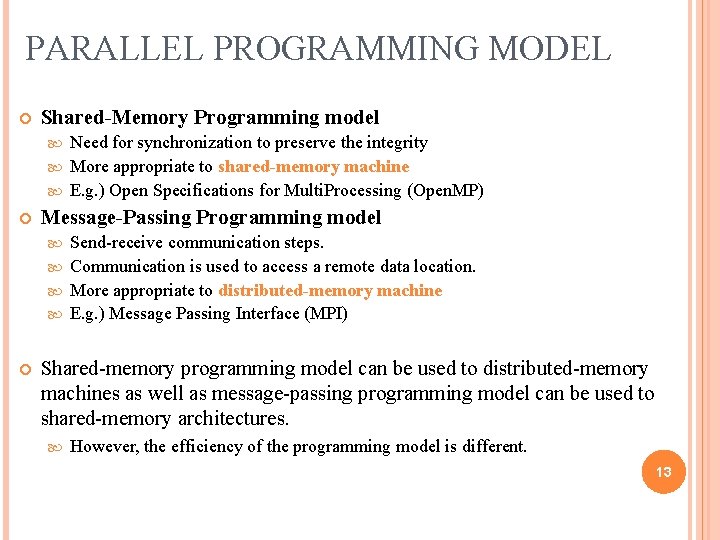 PARALLEL PROGRAMMING MODEL

Shared-Memory Programming model

Need for synchronization to preserve the integrity

More appropriate to shared-memory machine

E.g.) Open Specifications for MultiProcessing (OpenMP)

Message-Passing Programming model

Send-receive communication steps.

Communication is used to access a remote data location.

More appropriate to distributed-memory machine

E.g.) Message Passing Interface (MPI)

Shared-memory programming model can be used to distributed-memory machines as well as message-passing programming model can be used to shared-memory architectures.

However, the efficiency of the programming model is different.

13